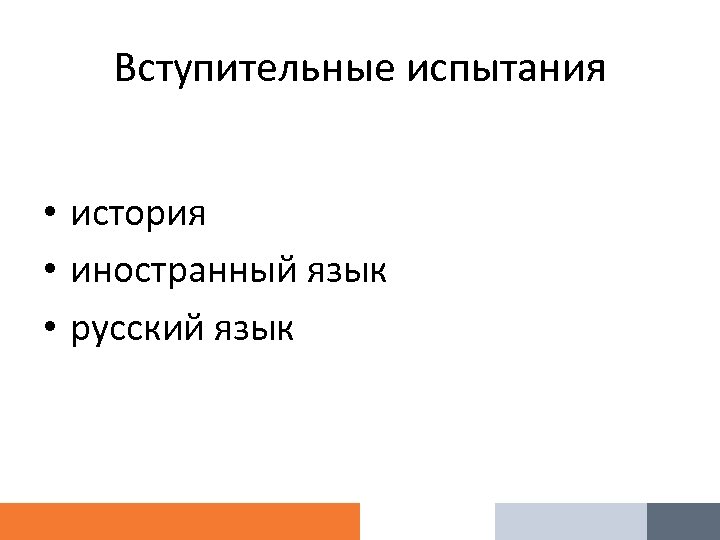 Вступительные испытания

• история
• иностранный язык
• русский язык